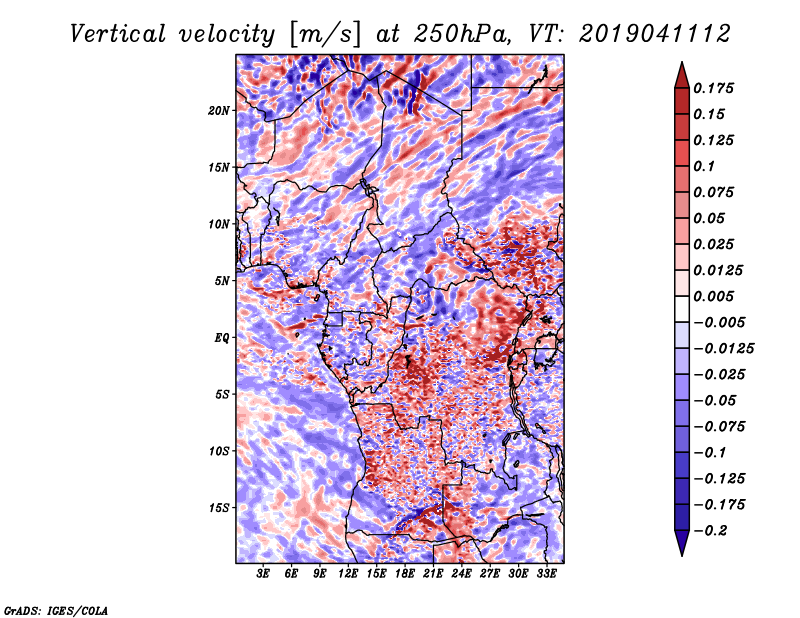 Vertical velocity [m/s] at 250hPa, VT: 2019041112

20N
15N
10N
5N
EQ
5S
10S
15S

3E 6E 9E 12E 15E 18E 21E 24E 27E 30E 33E

0.175
0.15
0.125
0.1
0.075
0.05
0.025
0.0125
0.005
−0.005
−0.0125
−0.025
−0.05
−0.075
−0.1
−0.125
−0.175
−0.2

GrADS: IGES/COLA